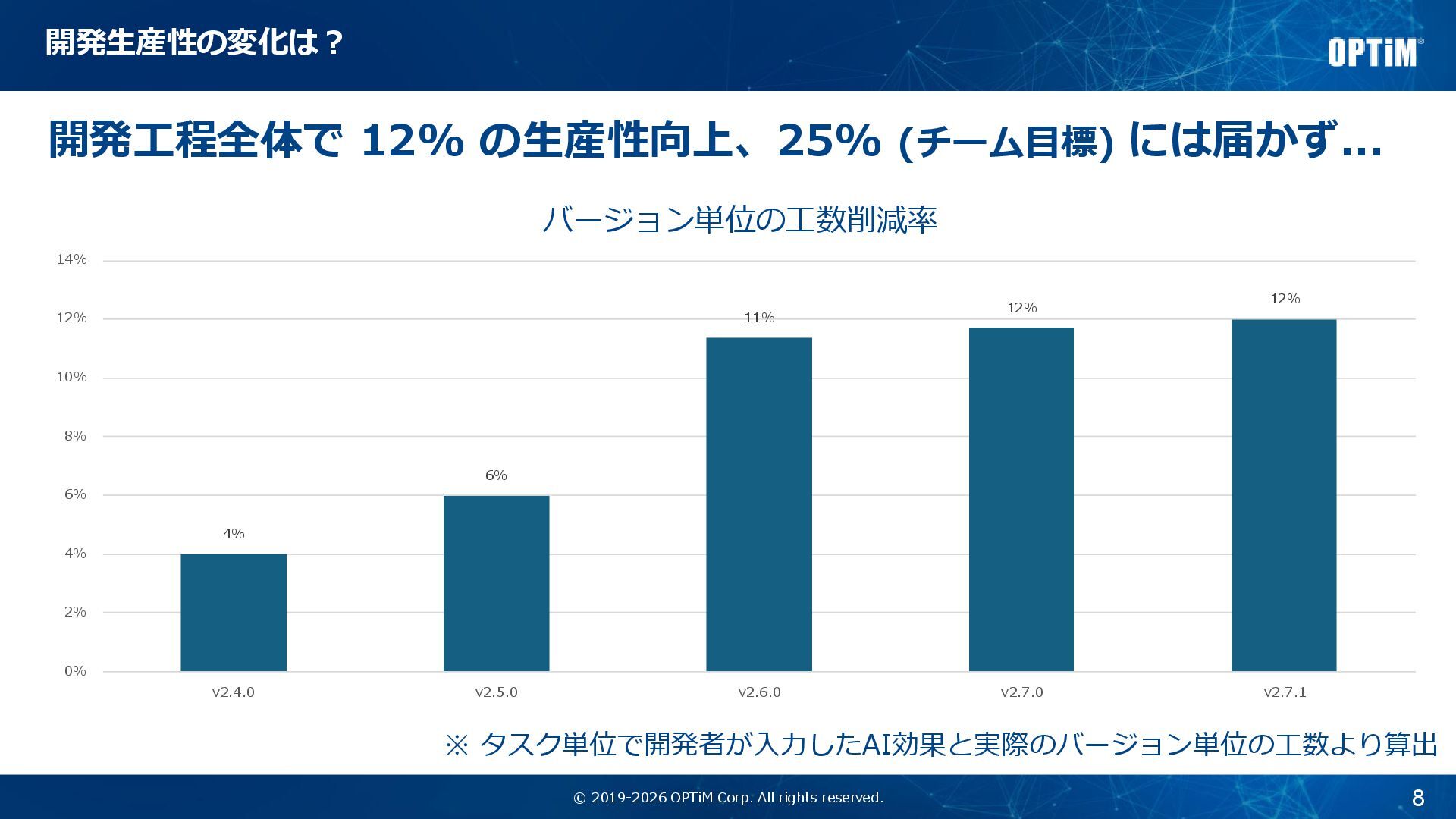 開発生産性の変化は？

OPTiM

開発工程全体で 12% の生産性向上、25% (チーム目標) には届かず…

バージョン単位の工数削減率

14%
12%
10%
8%
6%
4%
2%
0%

4%
6%
11%
12%
12%

v2.4.0
v2.5.0
v2.6.0
v2.7.0
v2.7.1

※ タスク単位で開発者が入力したAI効果と実際のバージョン単位の工数より算出

© 2019-2026 OPTiM Corp. All rights reserved.

8